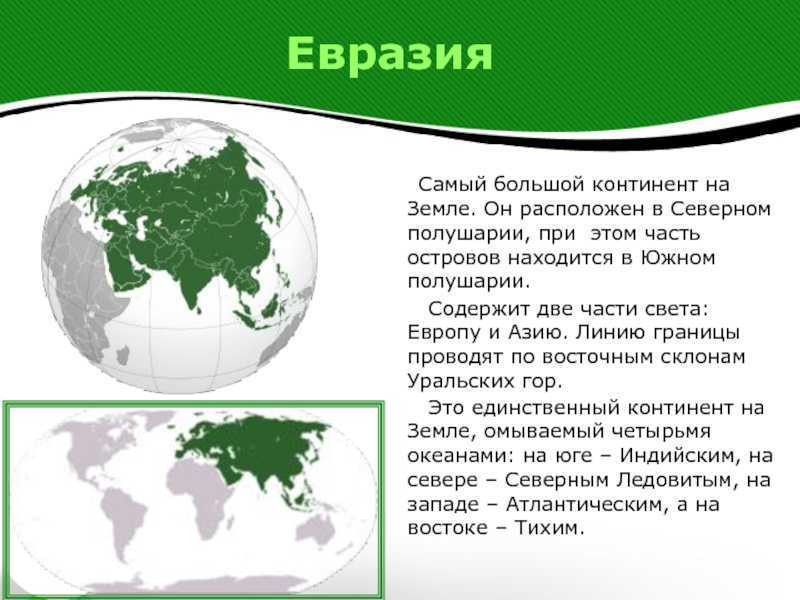 Евразия

Самый большой континент на Земле. Он расположен в Северном полушарии, при этом часть островов находится в Южном полушарии.

Содержит две части света: Европу и Азию. Линию границы проводят по восточным склонам Уральских гор.

Это единственный континент на Земле, омываемый четырьмя океанами: на юге – Индийским, на севере – Северным Ледовитым, на западе – Атлантическим, а на востоке – Тихим.